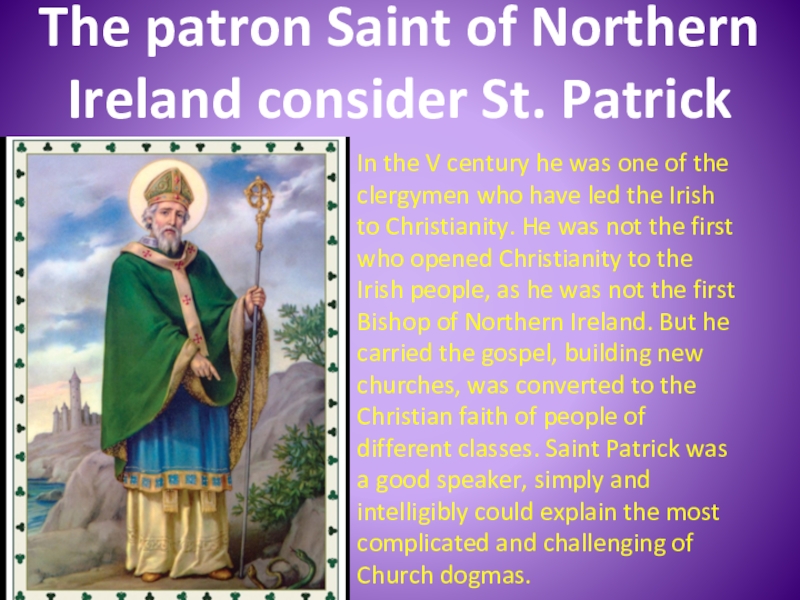 The patron Saint of Northern Ireland consider St. Patrick

In the V century he was one of the clergymen who have led the Irish to Christianity. He was not the first who opened Christianity to the Irish people, as he was not the first Bishop of Northern Ireland. But he carried the gospel, building new churches, was converted to the Christian faith of people of different classes. Saint Patrick was a good speaker, simply and intelligibly could explain the most complicated and challenging of Church dogmas.